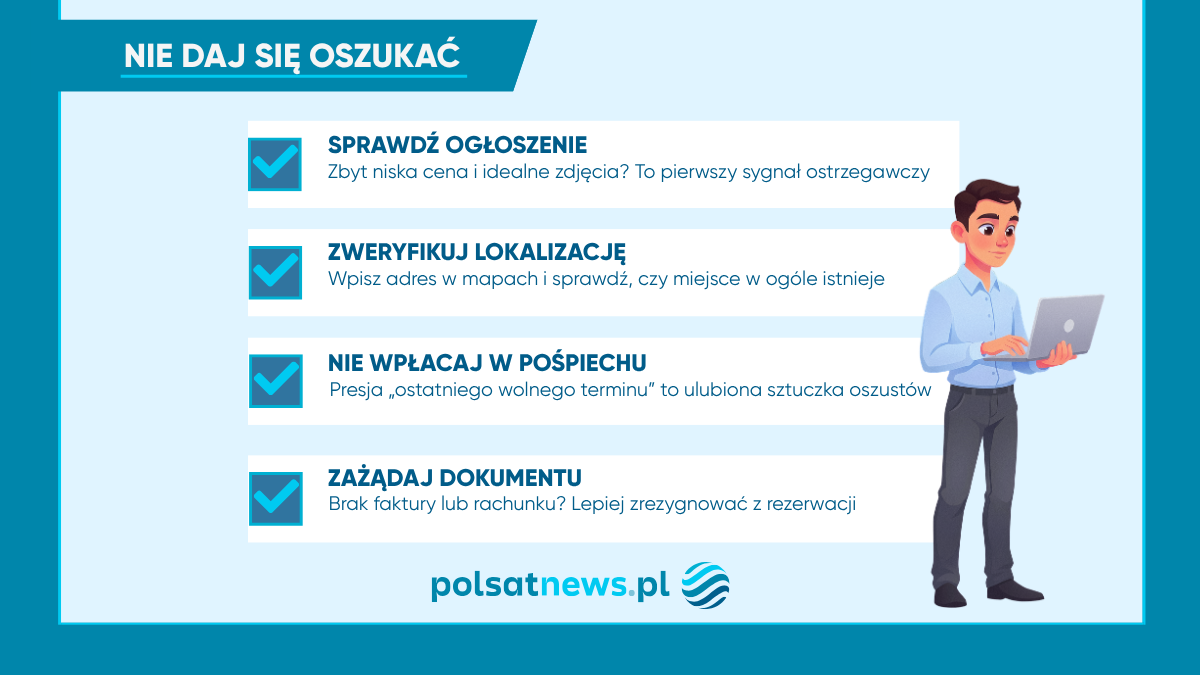 NIE DAJ SIĘ OSZUKAĆ

SPRAWDŹ OGŁOSZENIE
Zbyt niska cena i idealne zdjęcia? To pierwszy sygnał ostrzegawczy

ZWERYFIKUJ LOKALIZACJĘ
Wpisz adres w mapach i sprawdź, czy miejsce w ogóle istnieje

NIE WPŁACAJ W POŚPIECHU
Presja „ostatniego wolnego terminu" to ulubiona sztuczka oszustów

ZAŻĄDAJ DOKUMENTU
Brak faktury lub rachunku? Lepiej zrezygnować z rezerwacji

polsatnews.pl